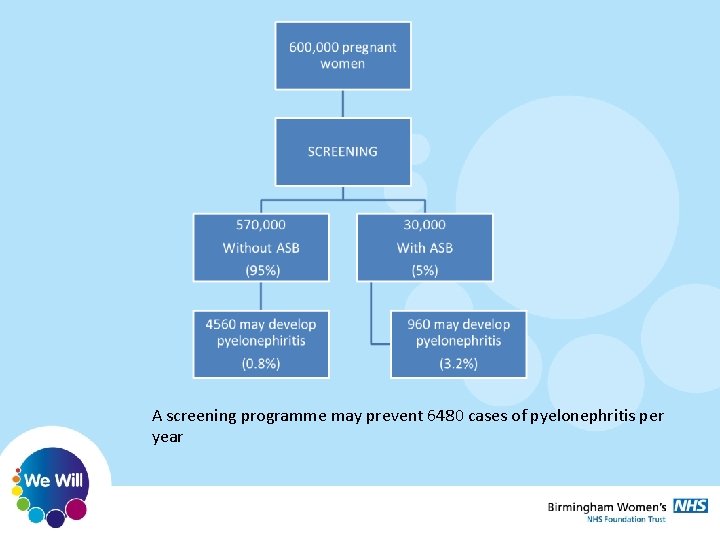 600,000 pregnant women

SCREENING

570,000
Without ASB
(95%)

30,000
With ASB
(5%)

4560 may develop pyelonephritis
(0.8%)

960 may develop pyelonephritis
(3.2%)

A screening programme may prevent 6480 cases of pyelonephritis per year

We Will

Birmingham Women's NHS
NHS Foundation Trust